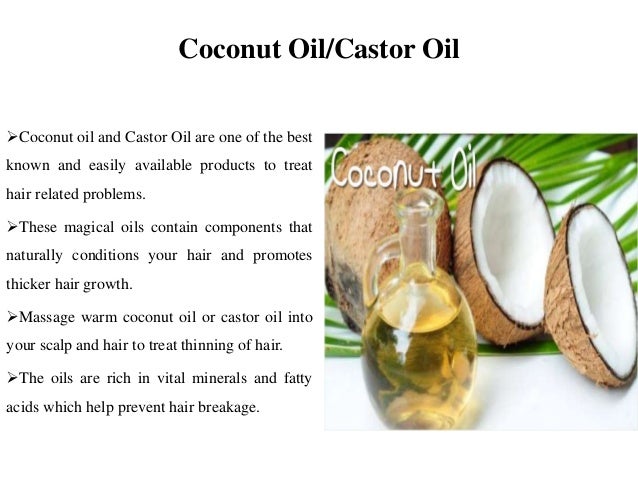 Coconut Oil/Castor Oil

➢Coconut oil and Castor Oil are one of the best known and easily available products to treat hair related problems.

➢These magical oils contain components that naturally conditions your hair and promotes thicker hair growth.

➢Massage warm coconut oil or castor oil into your scalp and hair to treat thinning of hair.

➢The oils are rich in vital minerals and fatty acids which help prevent hair breakage.

Coconut Oil